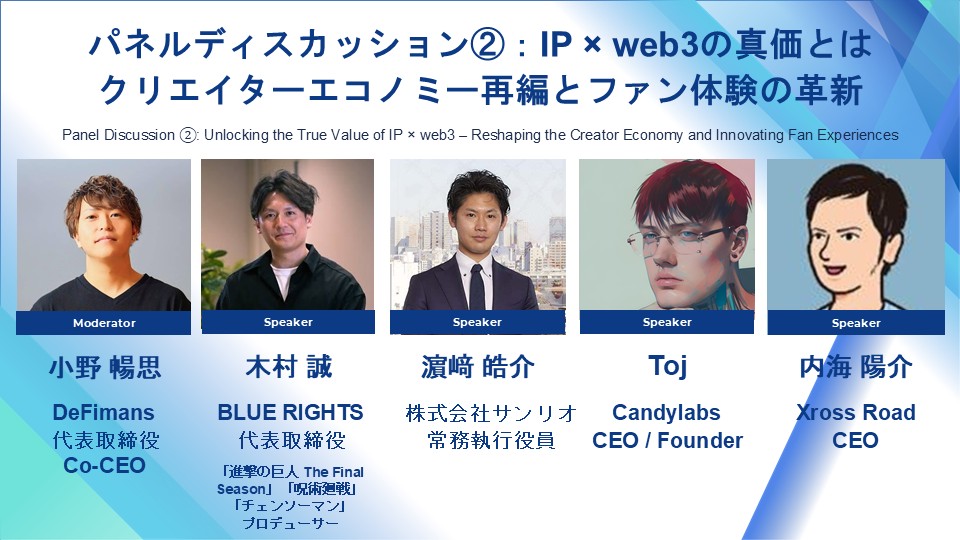 パネルディスカッション②：IP × web3の真価とは
クリエイターエコノミー再編とファン体験の革新

Panel Discussion ②: Unlocking the True Value of IP × web3 – Reshaping the Creator Economy and Innovating Fan Experiences

Moderator
小野 暢思
DeFimans
代表取締役
Co-CEO

Speaker
木村 誠
BLUE RIGHTS
代表取締役
「進撃の巨人 The Final Season」「呪術廻戦」「チェンソーマン」プロデューサー

Speaker
濵﨑 皓介
株式会社サンリオ
常務執行役員

Speaker
Toj
Candylabs
CEO / Founder

Speaker
内海 陽介
Xross Road
CEO